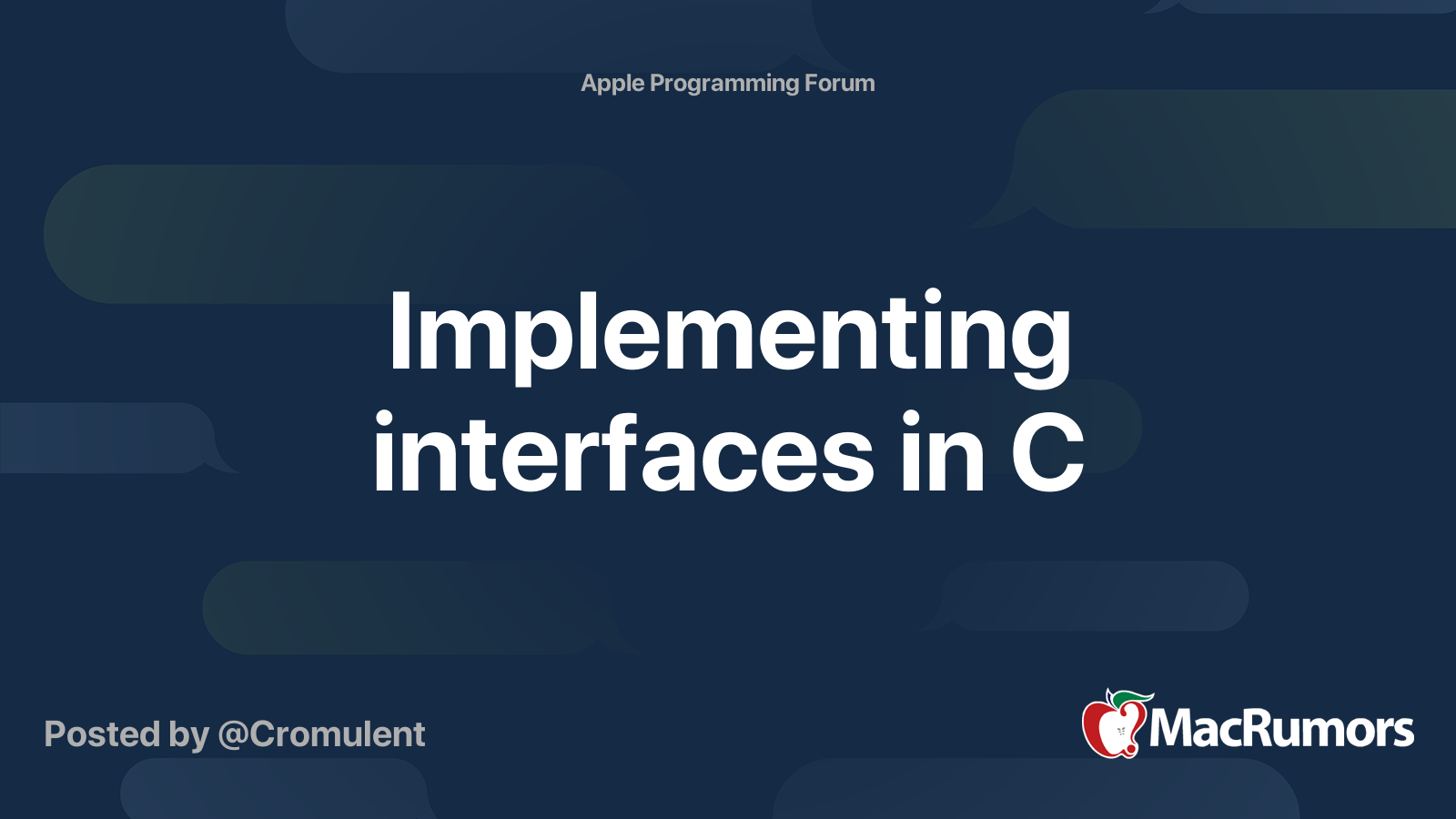 Apple Programming Forum

Implementing interfaces in C

Posted by @Cromulent

MacRumors